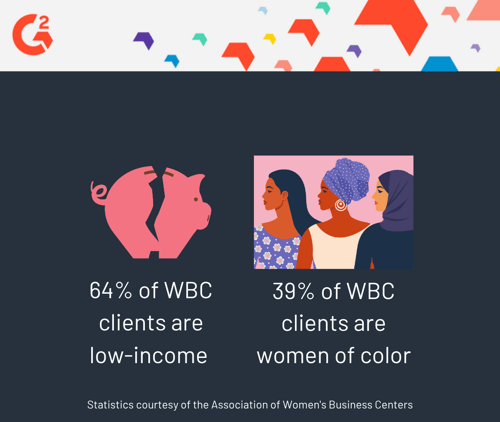 G2

64% of WBC clients are low-income

39% of WBC clients are women of color

Statistics courtesy of the Association of Women's Business Centers